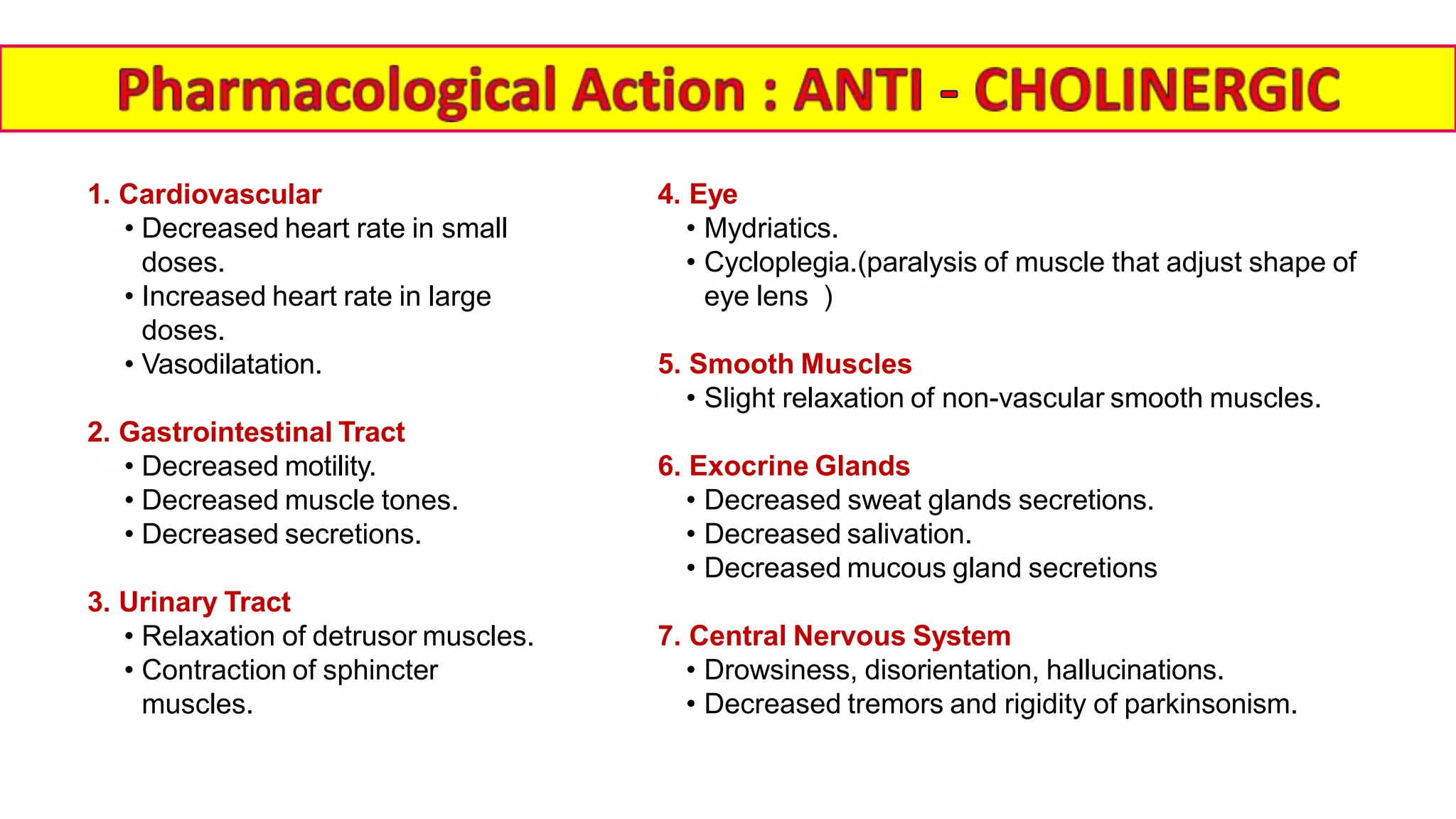 Pharmacological Action : ANTI - CHOLINERGIC

1. Cardiovascular
• Decreased heart rate in small doses.
• Increased heart rate in large doses.
• Vasodilatation.

2. Gastrointestinal Tract
• Decreased motility.
• Decreased muscle tones.
• Decreased secretions.

3. Urinary Tract
• Relaxation of detrusor muscles.
• Contraction of sphincter muscles.

4. Eye
• Mydriatics.
• Cycloplegia.(paralysis of muscle that adjust shape of eye lens )

5. Smooth Muscles
• Slight relaxation of non-vascular smooth muscles.

6. Exocrine Glands
• Decreased sweat glands secretions.
• Decreased salivation.
• Decreased mucous gland secretions

7. Central Nervous System
• Drowsiness, disorientation, hallucinations.
• Decreased tremors and rigidity of parkinsonism.